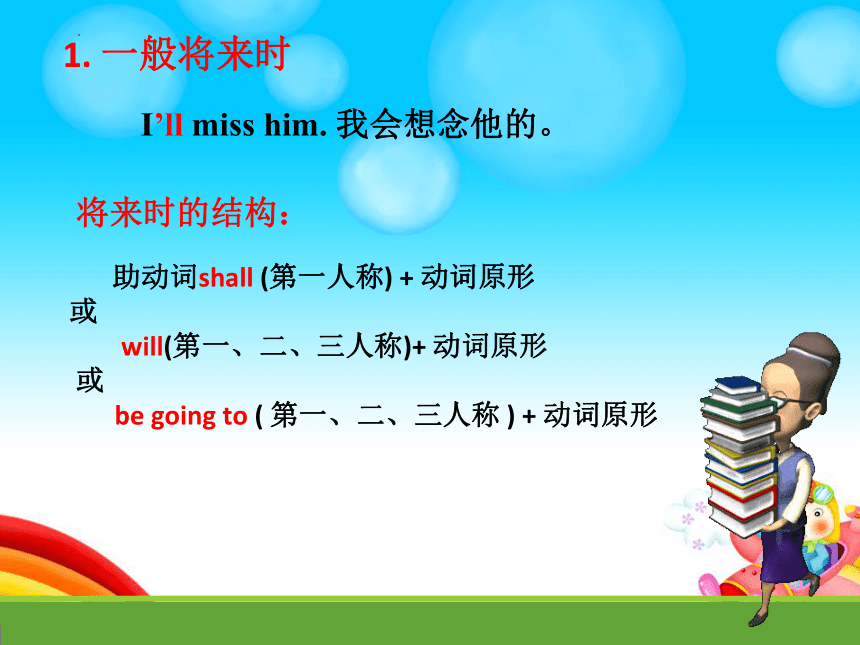 1. 一般将来时

I’ll miss him. 我会想念他的。

将来时的结构：

助动词shall (第一人称) + 动词原形

或

will(第一、二、三人称)+ 动词原形

或

be going to ( 第一、二、三人称 ) + 动词原形